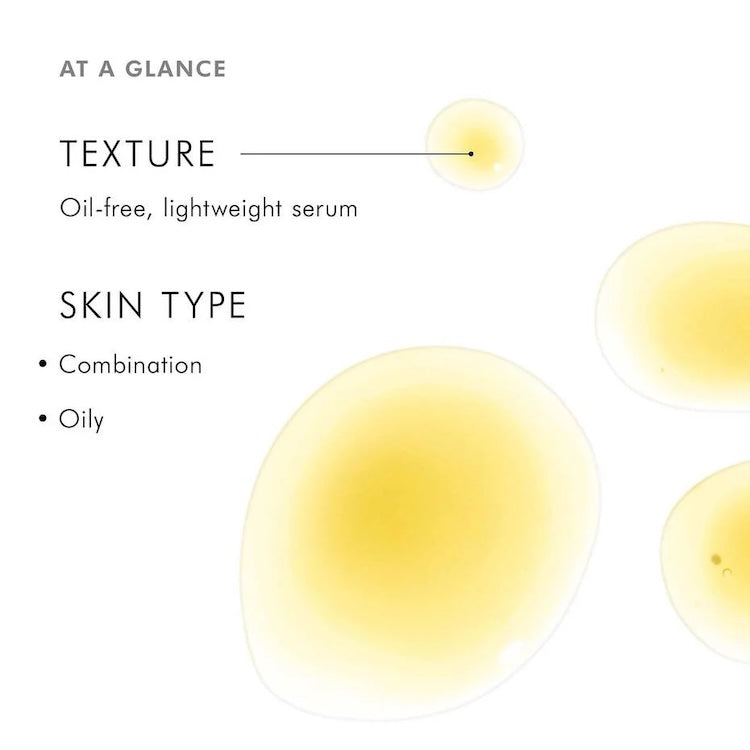 AT A GLANCE

TEXTURE

Oil-free, lightweight serum

SKIN TYPE

• Combination

• Oily